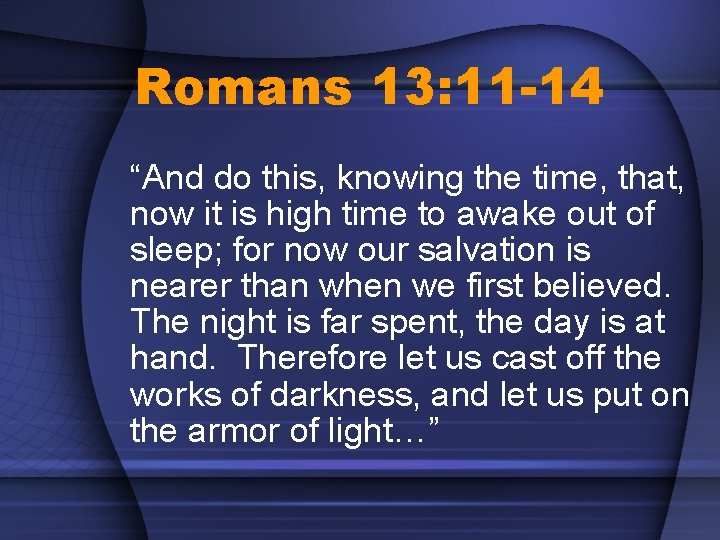 Romans 13:11-14

“And do this, knowing the time, that, now it is high time to awake out of sleep; for now our salvation is nearer than when we first believed. The night is far spent, the day is at hand. Therefore let us cast off the works of darkness, and let us put on the armor of light…”